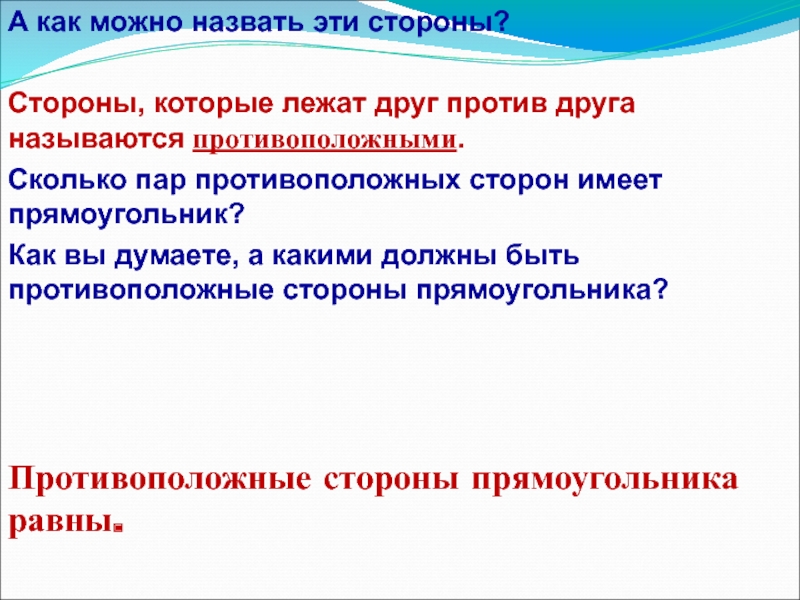 А как можно назвать эти стороны?

Стороны, которые лежат друг против друга называются противоположными.

Сколько пар противоположных сторон имеет прямоугольник?

Как вы думаете, а какими должны быть противоположные стороны прямоугольника?

Противоположные стороны прямоугольника равны.